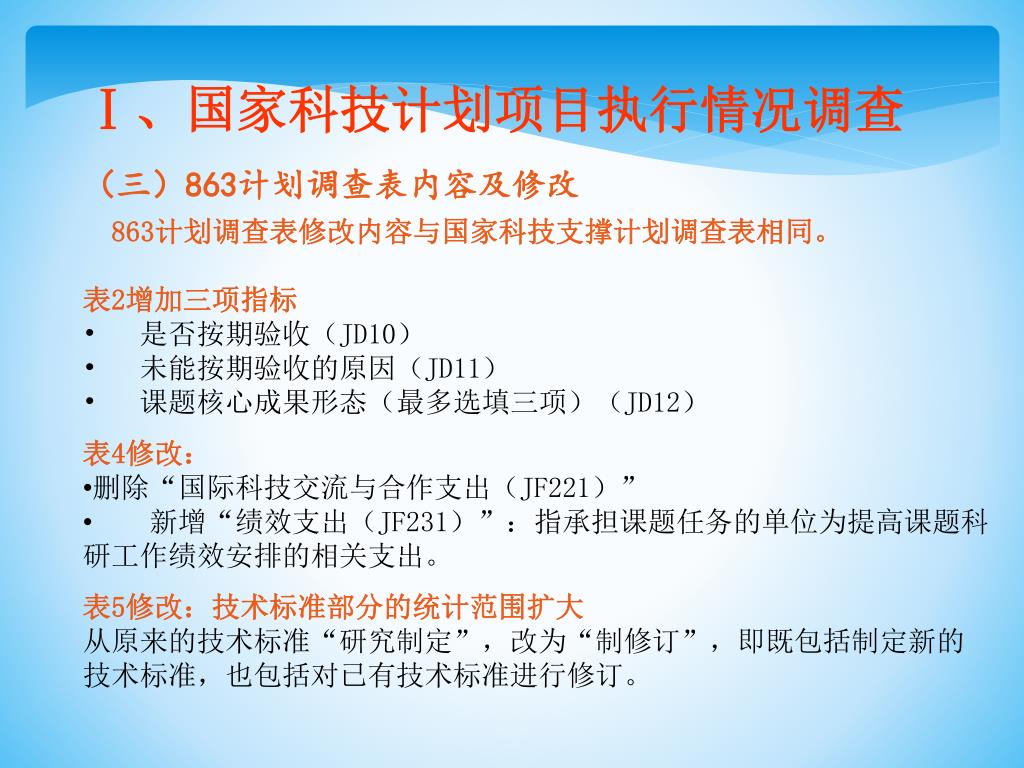 Ⅰ、国家科技计划项目执行情况调查

（三）863计划调查表内容及修改

863计划调查表修改内容与国家科技支撑计划调查表相同。

表2增加三项指标
• 是否按期验收（JD10）
• 未能按期验收的原因（JD11）
• 课题核心成果形态（最多选填三项）（JD12）

表4修改：
•删除“国际科技交流与合作支出（JF221）”
• 新增“绩效支出（JF231）”：指承担课题任务的单位为提高课题科研工作绩效安排的相关支出。

表5修改：技术标准部分的统计范围扩大
从原来的技术标准“研究制定”，改为“制修订”，即既包括制定新的技术标准，也包括对已有技术标准进行修订。